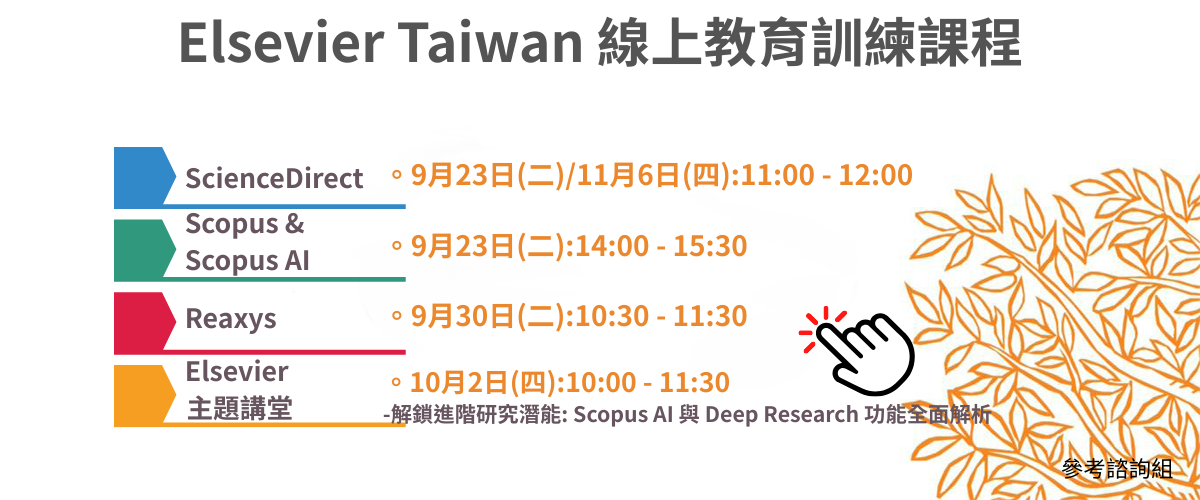 Elsevier Taiwan 線上教育訓練課程

ScienceDirect
◦ 9月23日(二)/11月6日(四):11:00 - 12:00

Scopus & Scopus AI
◦ 9月23日(二):14:00 - 15:30

Reaxys
◦ 9月30日(二):10:30 - 11:30

Elsevier 主題講堂
◦ 10月2日(四):10:00 - 11:30
-解鎖進階研究潛能: Scopus AI 與 Deep Research 功能全面解析

參考諮詢組